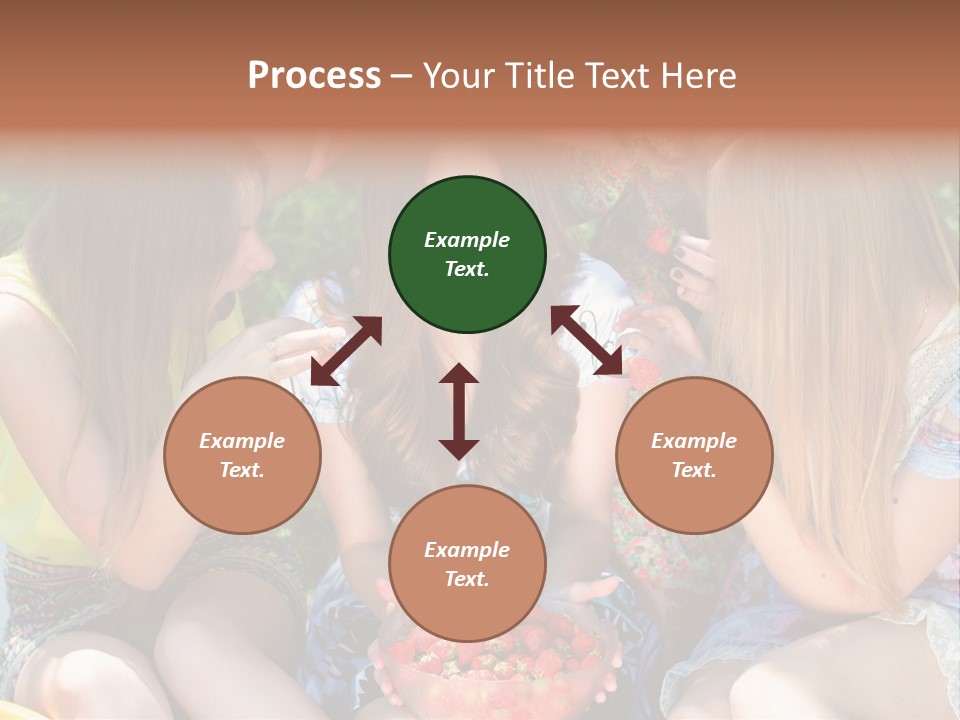 Process – Your Title Text Here

Example Text.

Example Text.

Example Text.

Example Text.